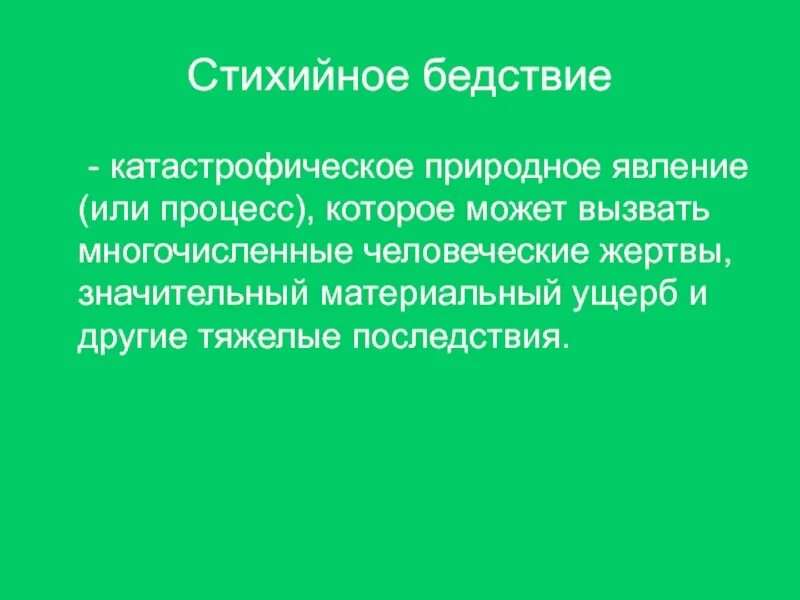 Стихийное бедствие

- катастрофическое природное явление (или процесс), которое может вызвать многочисленные человеческие жертвы, значительный материальный ущерб и другие тяжелые последствия.